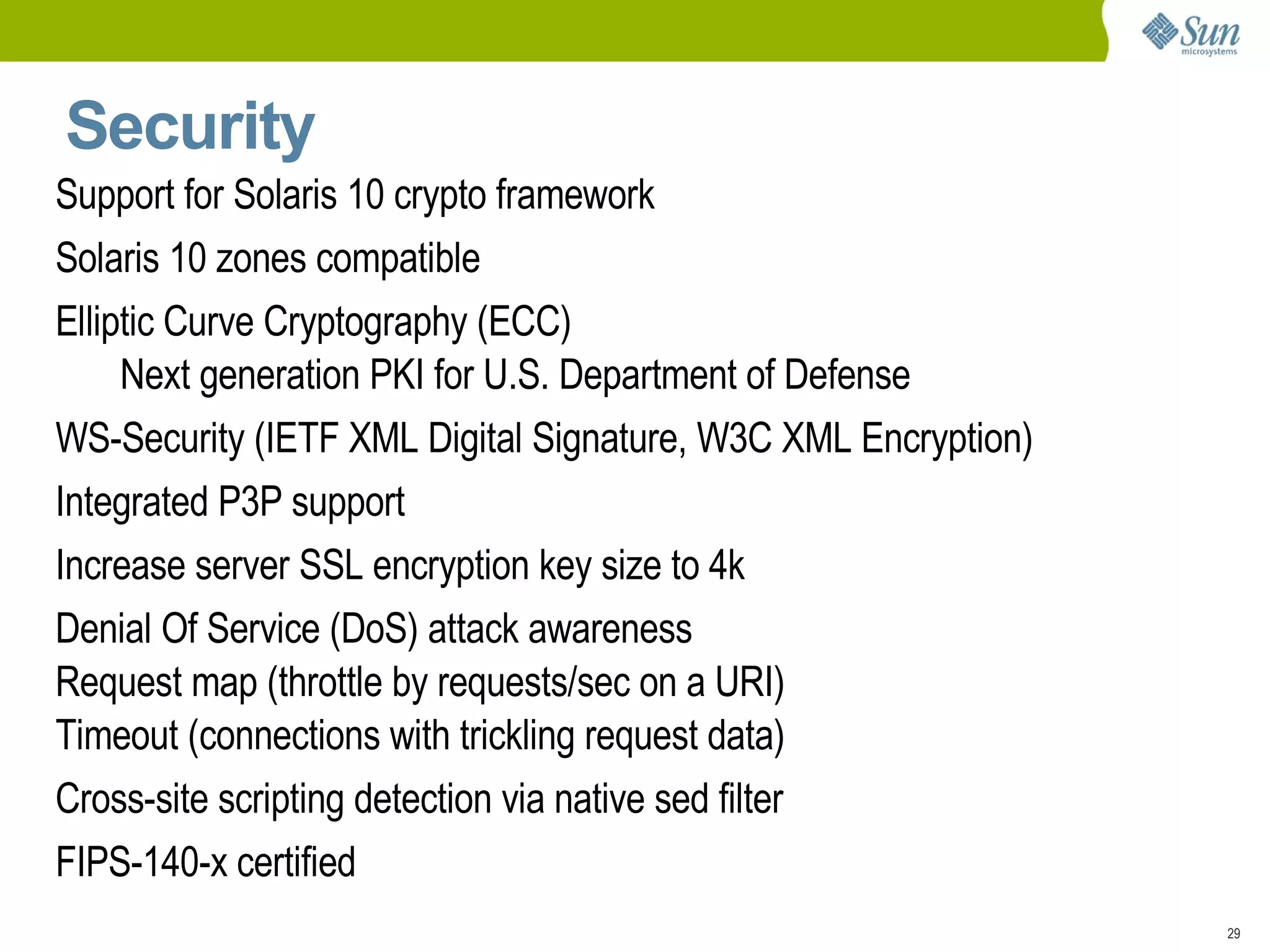 Sun microsystems

Security

Support for Solaris 10 crypto framework

Solaris 10 zones compatible

Elliptic Curve Cryptography (ECC)

Next generation PKI for U.S. Department of Defense

WS-Security (IETF XML Digital Signature, W3C XML Encryption)

Integrated P3P support

Increase server SSL encryption key size to 4k

Denial Of Service (DoS) attack awareness

Request map (throttle by requests/sec on a URI)

Timeout (connections with trickling request data)

Cross-site scripting detection via native sed filter

FIPS-140-x certified

29